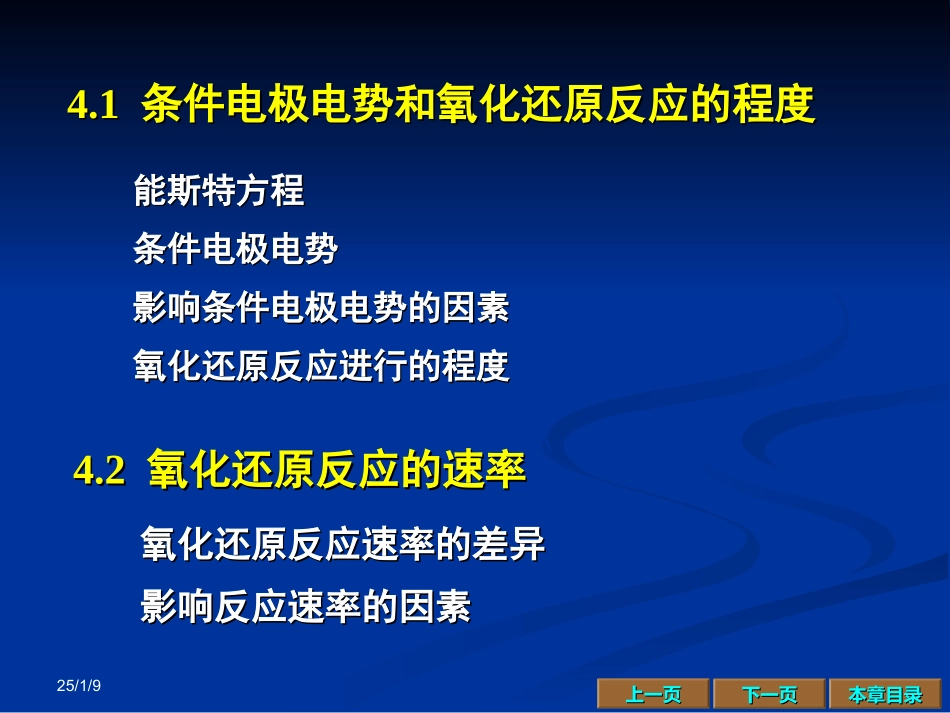 4.1 条件电极电势和氧化还原反应的程度

能斯特方程

条件电极电势

影响条件电极电势的因素

氧化还原反应进行的程度

4.2 氧化还原反应的速率

氧化还原反应速率的差异

影响反应速率的因素

25/1/9

上一页 下一页 本章目录